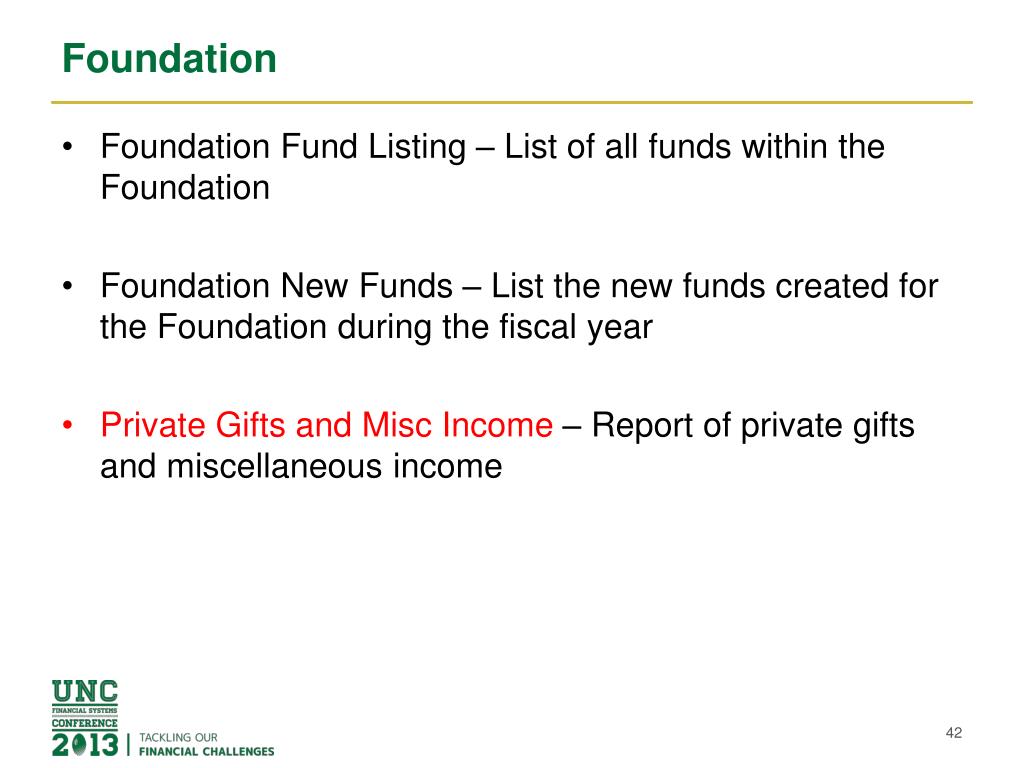 Foundation

• Foundation Fund Listing – List of all funds within the Foundation

• Foundation New Funds – List the new funds created for the Foundation during the fiscal year

• Private Gifts and Misc Income – Report of private gifts and miscellaneous income

UNC
FINANCIAL SYSTEMS
CONFERENCE
2013 | TACKLING OUR FINANCIAL CHALLENGES

42